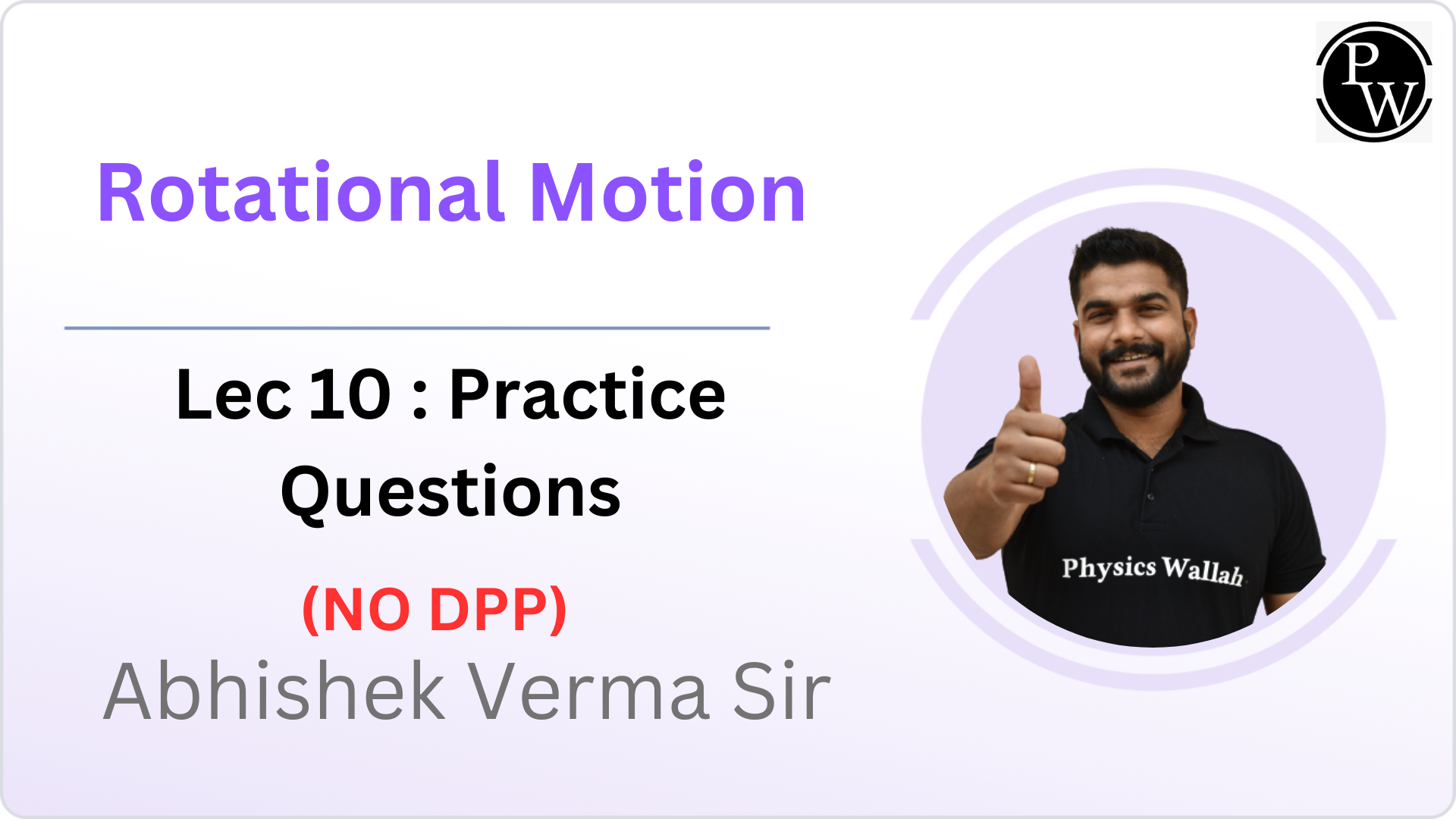 PW

Rotational Motion

Lec 10 : Practice Questions

(NO DPP)

Abhishek Verma Sir

Physics Wallah